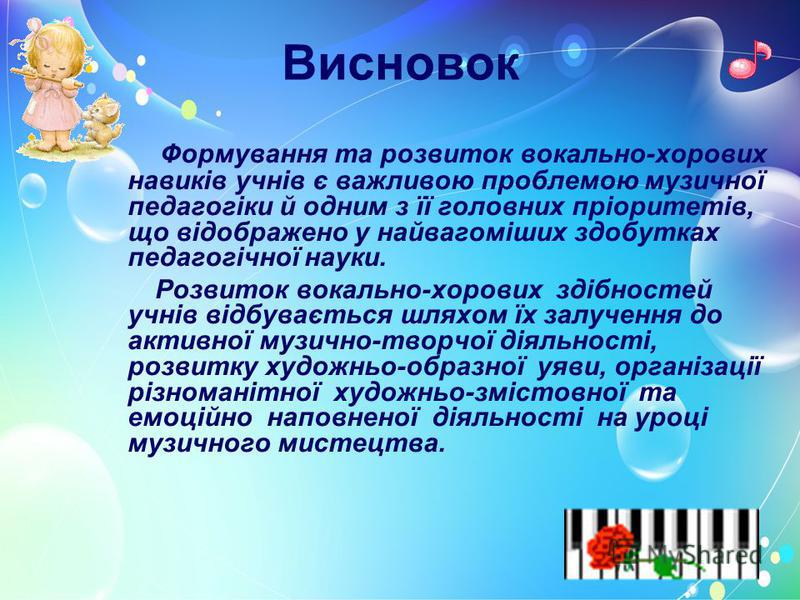 Висновок

Формування та розвиток вокально-хорових навиків учнів є важливою проблемою музичної педагогіки й одним з її головних пріоритетів, що відображено у найвагоміших здобутках педагогічної науки.

Розвиток вокально-хорових здібностей учнів відбувається шляхом їх залучення до активної музично-творчої діяльності, розвитку художньо-образної уяви, організації різноманітної художньо-змістовної та емоційно наповненої діяльності на уроці музичного мистецтва.

MyShared